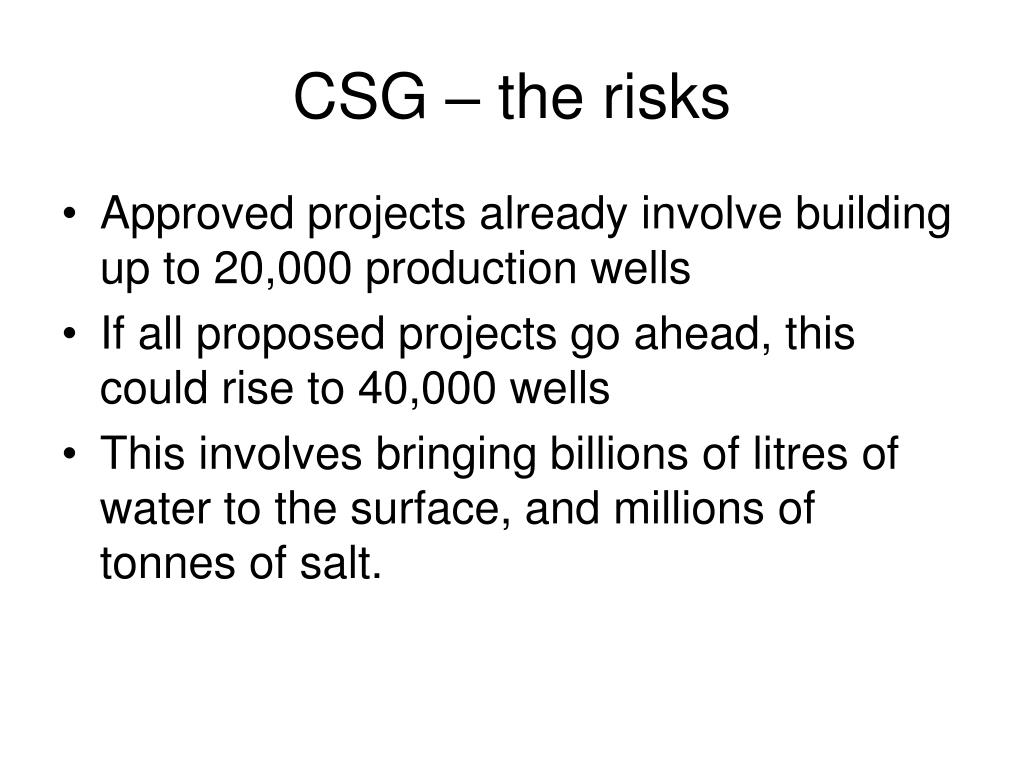 CSG – the risks

• Approved projects already involve building up to 20,000 production wells
• If all proposed projects go ahead, this could rise to 40,000 wells
• This involves bringing billions of litres of water to the surface, and millions of tonnes of salt.